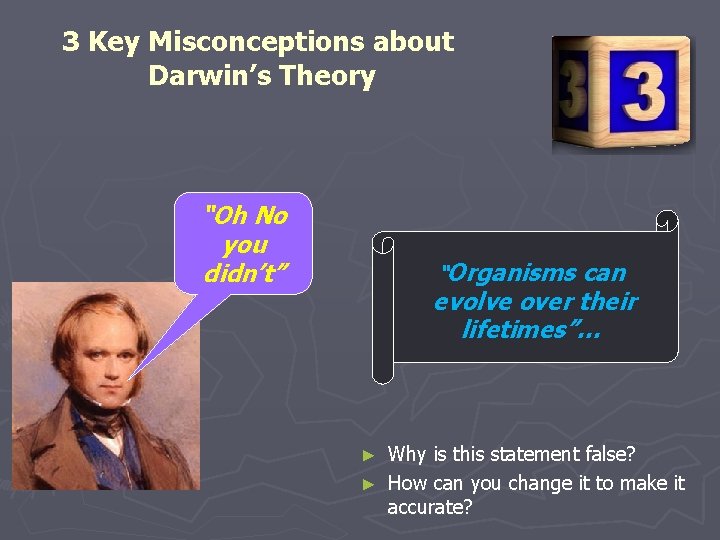 3 Key Misconceptions about Darwin's Theory

3 3

"Oh No you didn't"

"Organisms can evolve over their lifetimes"...

► Why is this statement false?
► How can you change it to make it accurate?